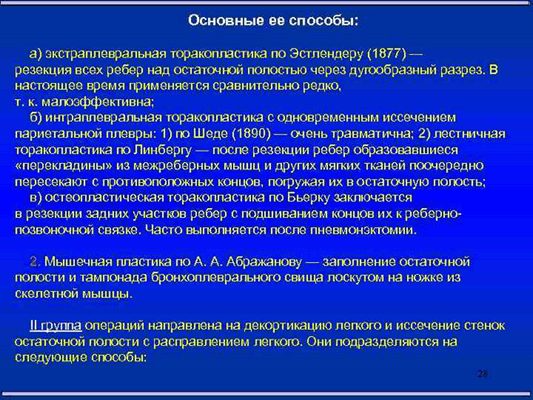 Основные ее способы:

а) экстраплевральная торакопластика по Эстлендеру (1877) — резекция всех ребер над остаточной полостью через дугообразный разрез. В настоящее время применяется сравнительно редко, т. к. малоэффективна;

б) интраплевральная торакопластика с одновременным иссечением париетальной плевры: 1) по Шеде (1890) — очень травматична; 2) лестничная торакопластика по Линбергу — после резекции ребер образовавшиеся «перекладины» из межреберных мышц и других мягких тканей поочередно пересекают с противоположных концов, погружая их в остаточную полость;

в) остеопластическая торакопластика по Бьерку заключается в резекции задних участков ребер с подшиванием концов их к реберно-позвоночной связке. Часто выполняется после пневмонэктомии.

2. Мышечная пластика по А. А. Абражанову — заполнение остаточной полости и тампонада бронхоплеврального свища лоскутом на ножке из скелетной мышцы.

II группа операций направлена на декортикацию легкого и иссечение стенок остаточной полости с расправлением легкого. Они подразделяются на следующие способы:

28